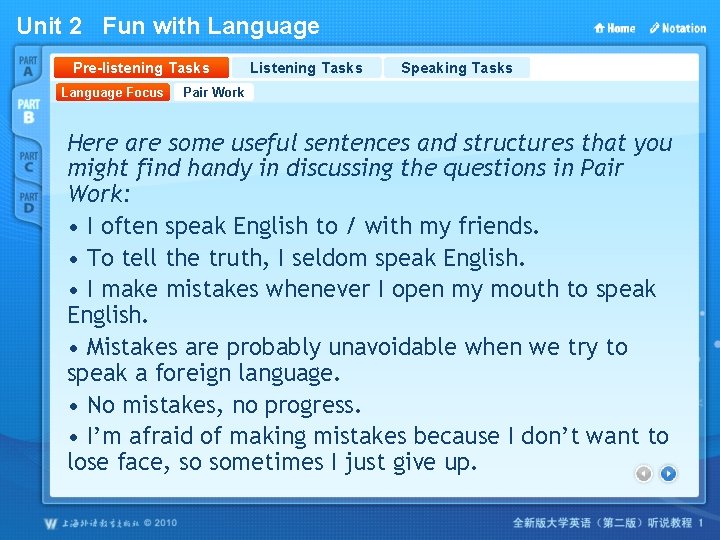 Unit 2 Fun with Language

Home Notation

PART A
PART B
PART C
PART D

Pre-listening Tasks Listening Tasks Speaking Tasks

Language Focus Pair Work

Here are some useful sentences and structures that you might find handy in discussing the questions in Pair Work:

• I often speak English to / with my friends.

• To tell the truth, I seldom speak English.

• I make mistakes whenever I open my mouth to speak English.

• Mistakes are probably unavoidable when we try to speak a foreign language.

• No mistakes, no progress.

• I'm afraid of making mistakes because I don't want to lose face, so sometimes I just give up.

上海外语教育出版社 © 2010

全新版大学英语（第二版）听说教程 1